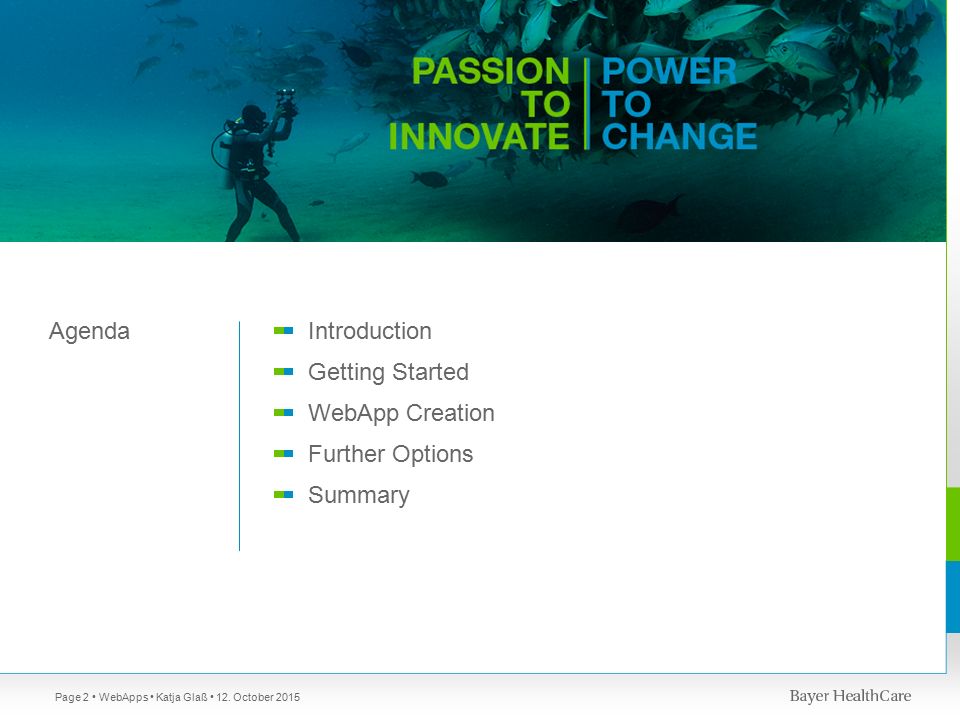 PASSION TO INNOVATE
POWER TO CHANGE

Agenda

Introduction
Getting Started
WebApp Creation
Further Options
Summary

Page 2 • WebApps • Katja Glaß • 12. October 2015

Bayer HealthCare